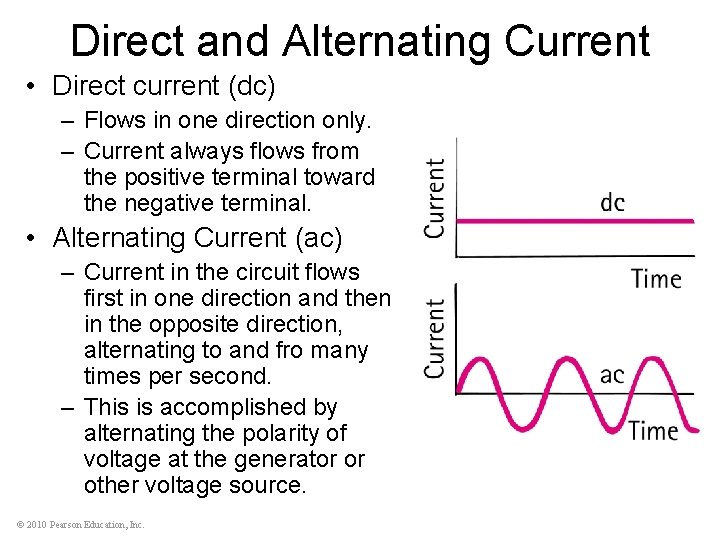 Direct and Alternating Current

• Direct current (dc)
  – Flows in one direction only.
  – Current always flows from the positive terminal toward the negative terminal.
• Alternating Current (ac)
  – Current in the circuit flows first in one direction and then in the opposite direction, alternating to and fro many times per second.
  – This is accomplished by alternating the polarity of voltage at the generator or other voltage source.

Current
dc
Time

Current
ac
Time

© 2010 Pearson Education, Inc.